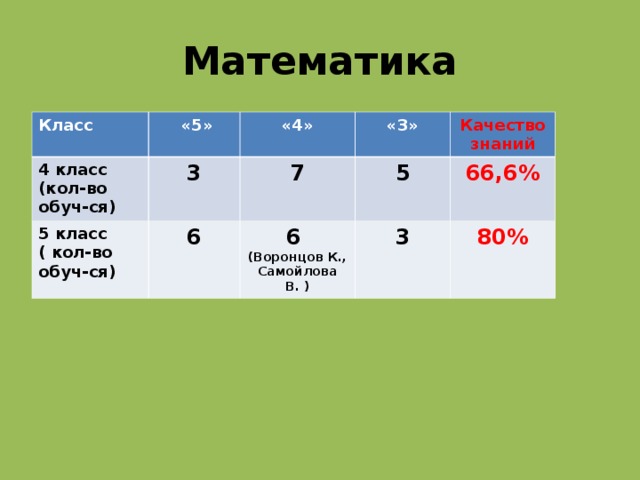 Математика

| Класс | «5» | «4» | «3» | Качество знаний |
|---|---|---|---|---|
| 4 класс (кол-во обуч-ся) | 3 | 7 | 5 | 66,6% |
| 5 класс ( кол-во обуч-ся) | 6 | 6 (Воронцов К., Самойлова В. ) | 3 | 80% |